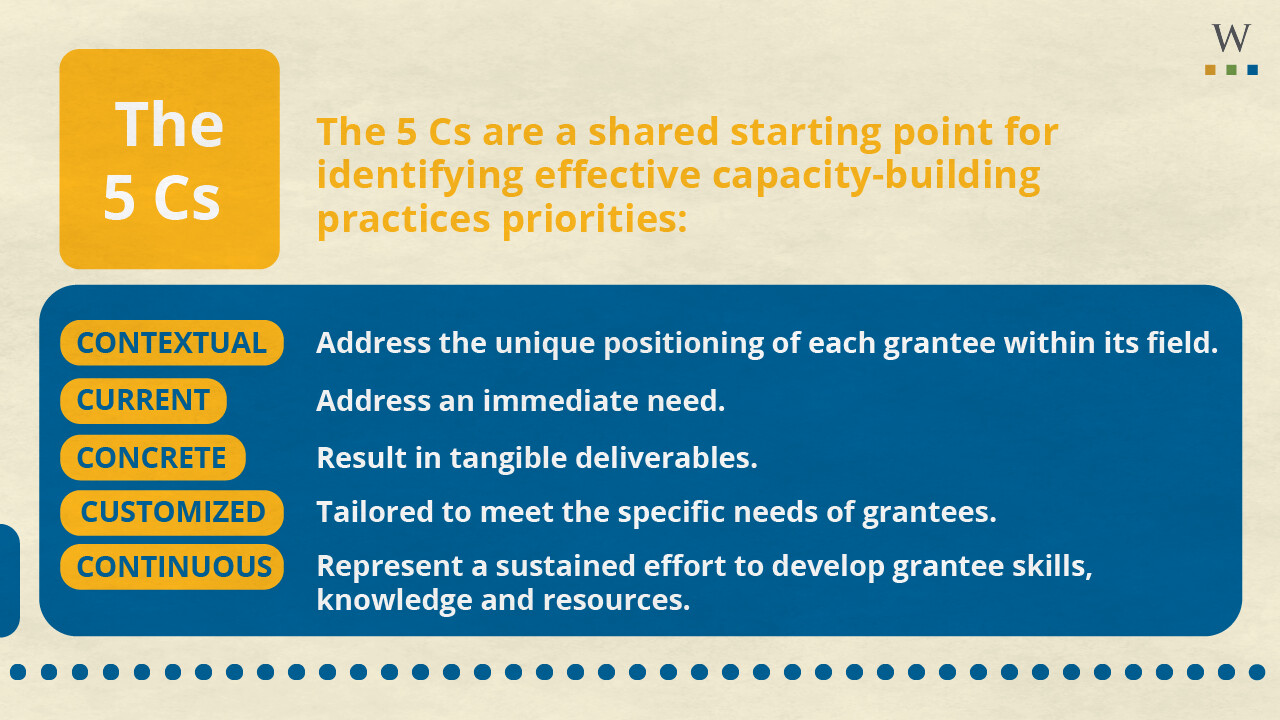 W

The 5 Cs

The 5 Cs are a shared starting point for identifying effective capacity-building practices priorities:

CONTEXTUAL Address the unique positioning of each grantee within its field.

CURRENT Address an immediate need.

CONCRETE Result in tangible deliverables.

CUSTOMIZED Tailored to meet the specific needs of grantees.

CONTINUOUS Represent a sustained effort to develop grantee skills, knowledge and resources.